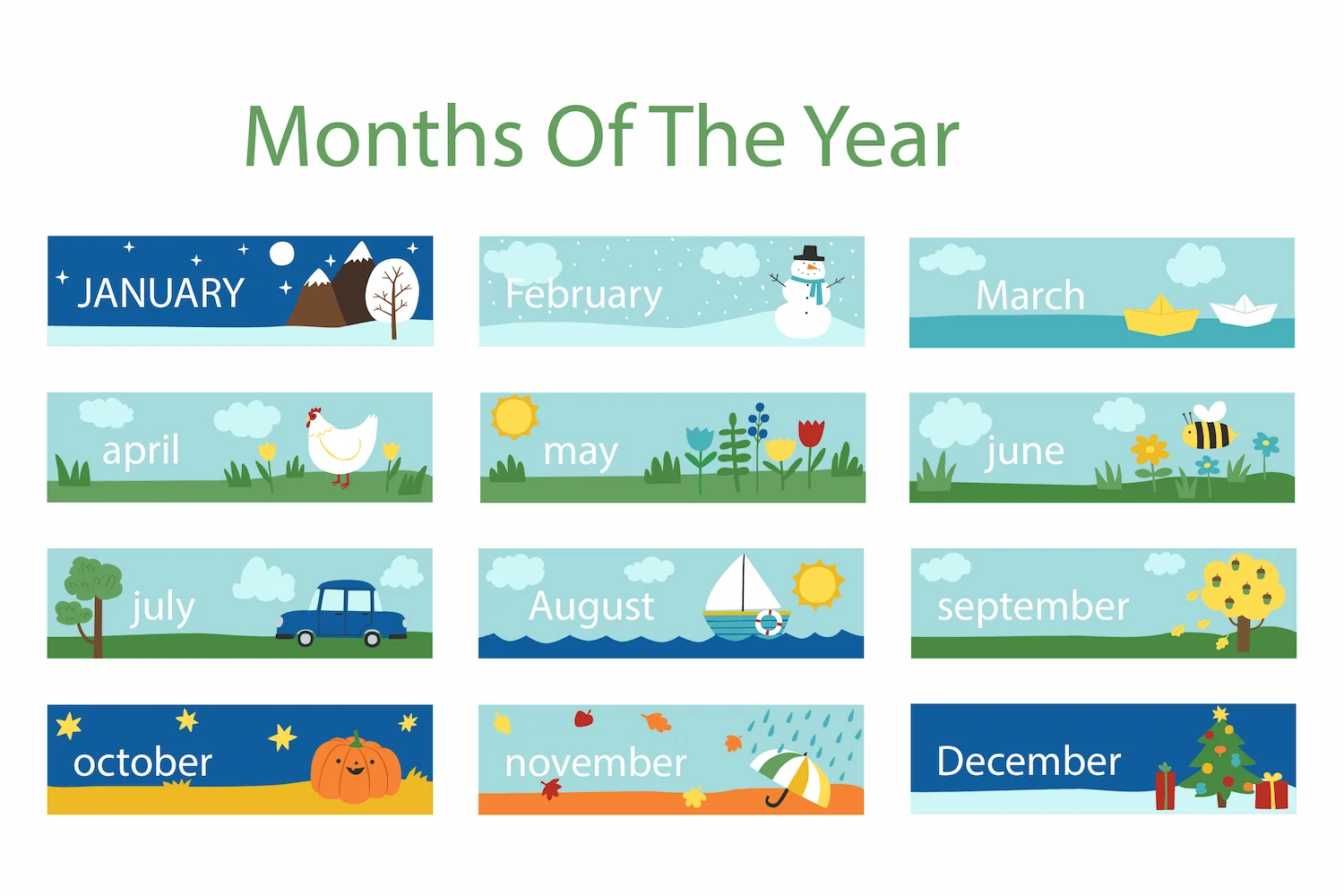 Months Of The Year

JANUARY

February

March

april

may

june

july

August

september

october

november

December